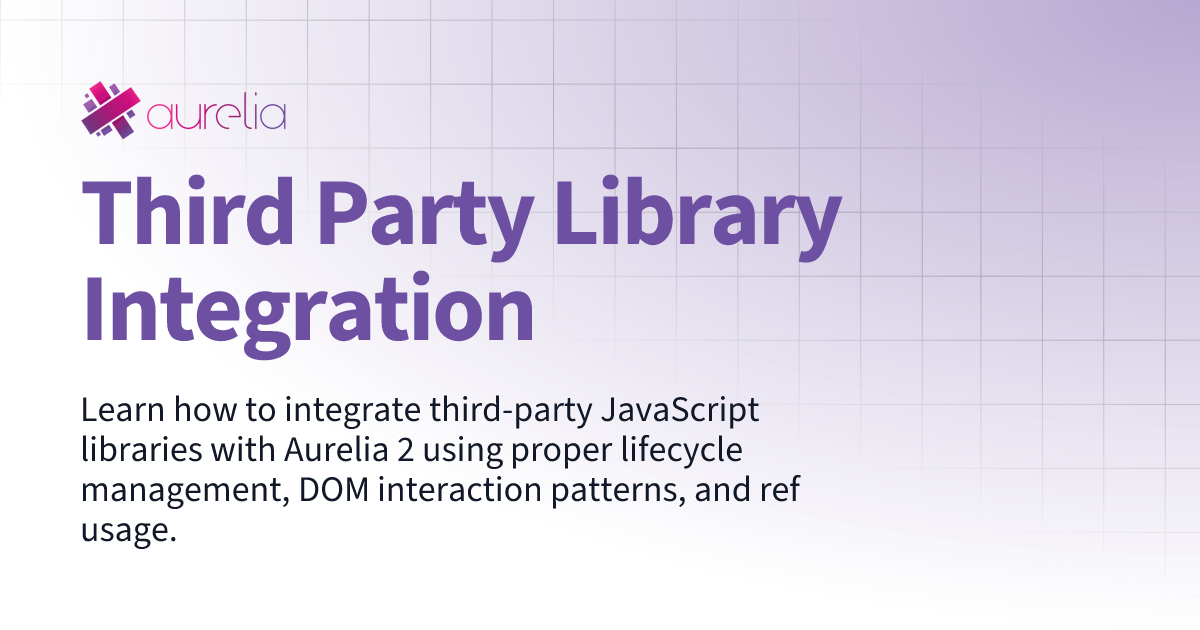 aurelia

Third Party Library Integration

Learn how to integrate third-party JavaScript libraries with Aurelia 2 using proper lifecycle management, DOM interaction patterns, and ref usage.